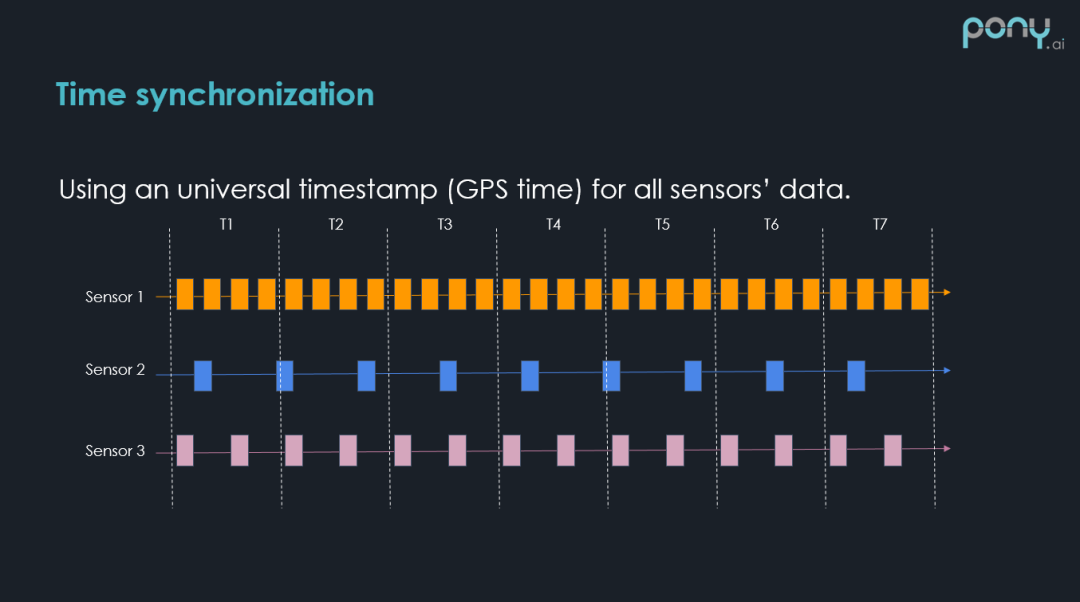 pony.ai

Time synchronization

Using an universal timestamp (GPS time) for all sensors' data.

T1 T2 T3 T4 T5 T6 T7

Sensor 1

Sensor 2

Sensor 3